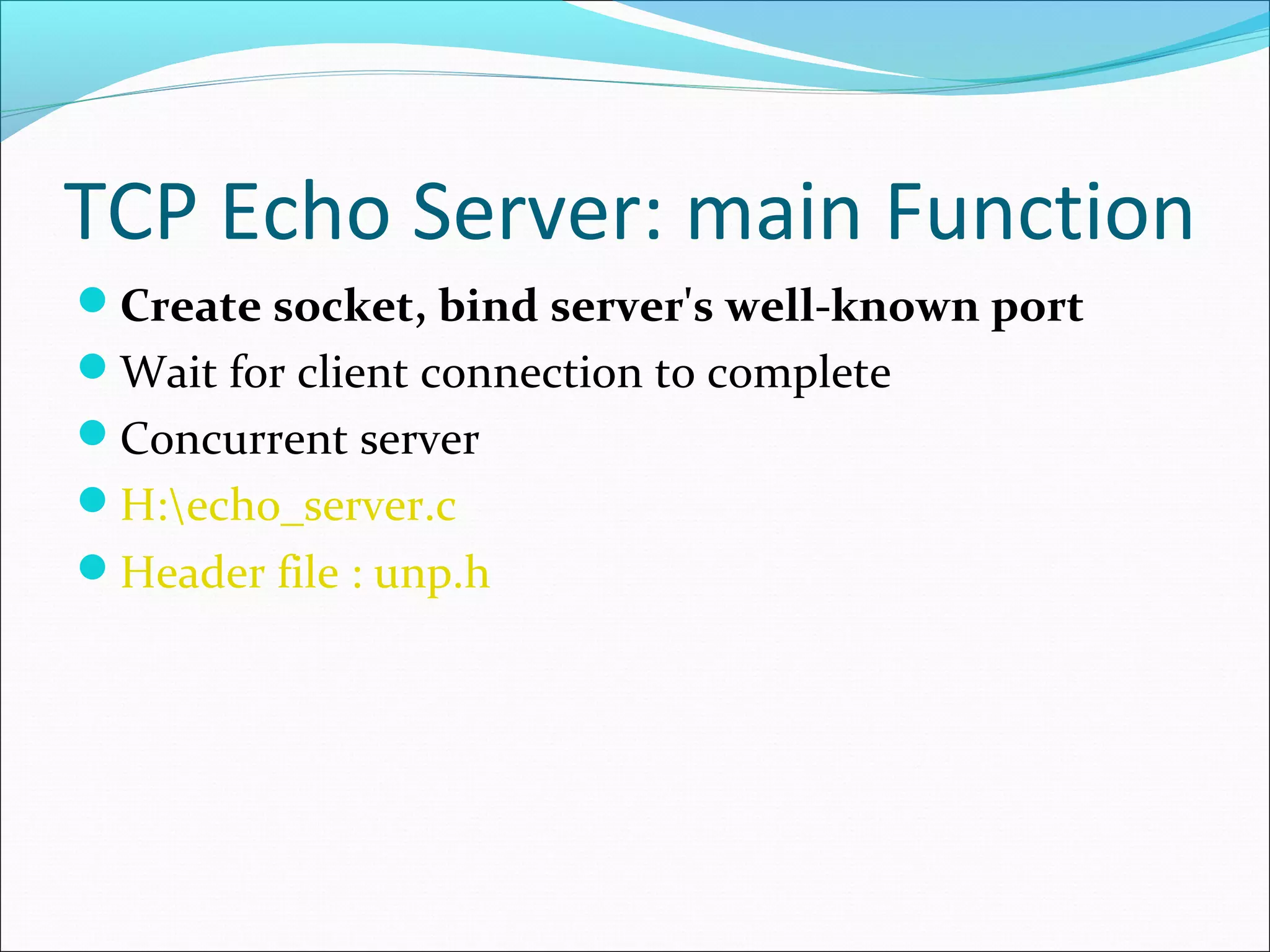 TCP Echo Server: main Function

- Create socket, bind server's well-known port
- Wait for client connection to complete
- Concurrent server
- H:\echo_server.c
- Header file : unp.h